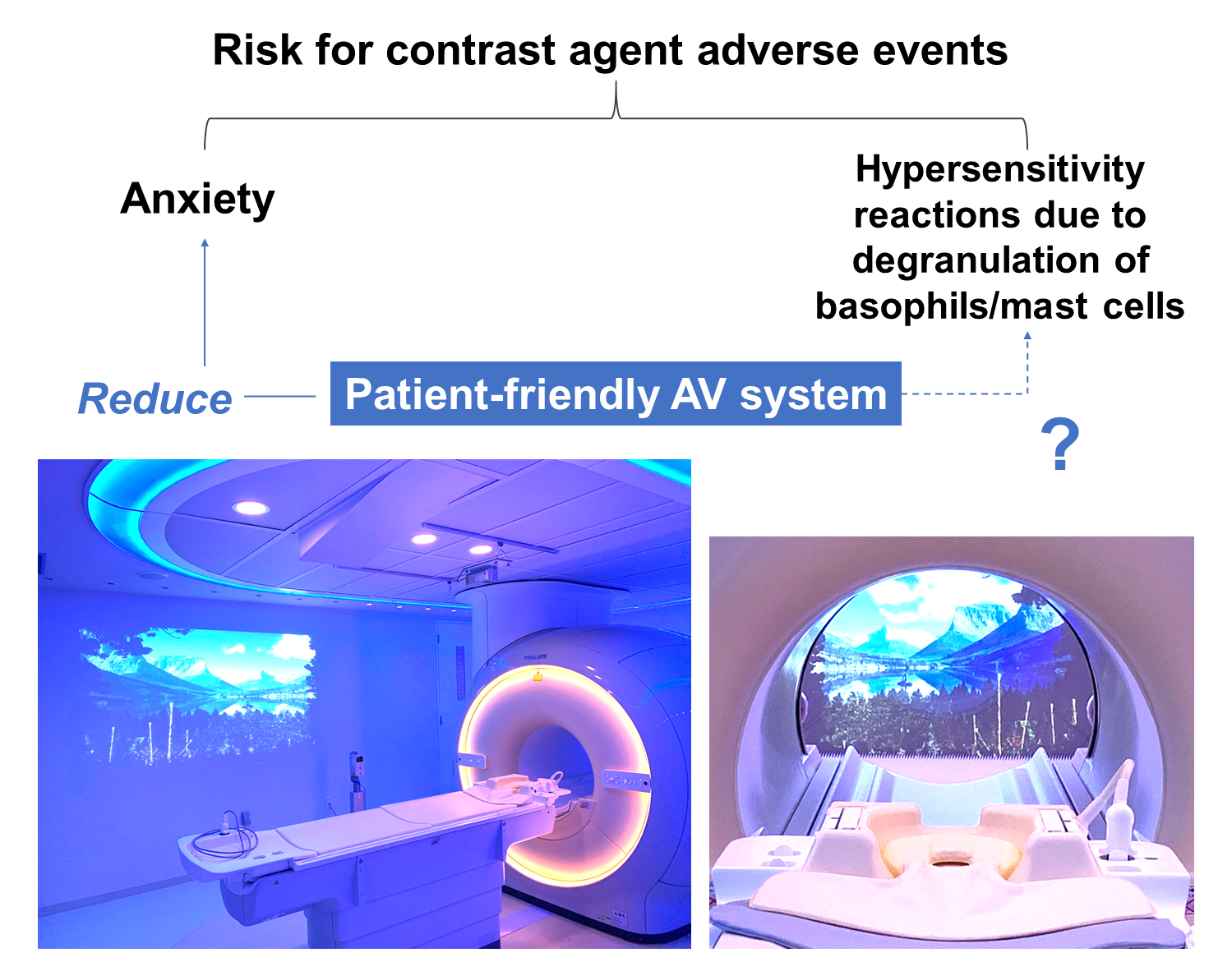 Risk for contrast agent adverse events

Anxiety

Hypersensitivity reactions due to degranulation of basophils/mast cells

Reduce

Patient-friendly AV system

?

PHILIPS